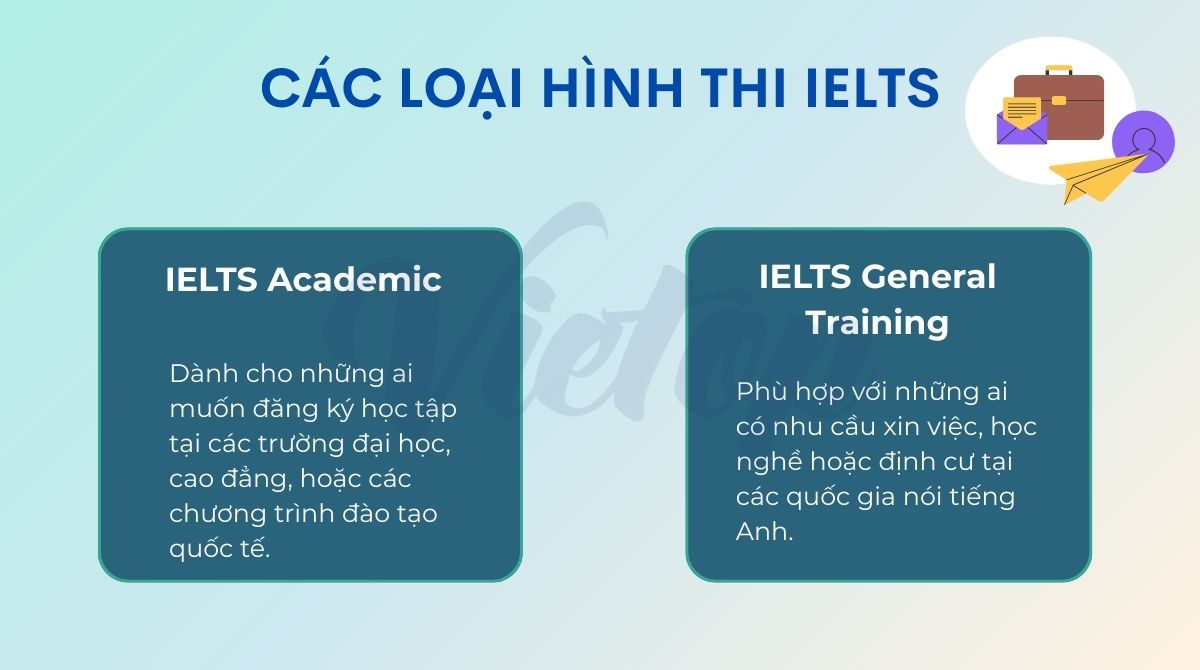 CÁC LOẠI HÌNH THI IELTS

IELTS Academic

Dành cho những ai muốn đăng ký học tập tại các trường đại học, cao đẳng, hoặc các chương trình đào tạo quốc tế.

IELTS General Training

Phù hợp với những ai có nhu cầu xin việc, học nghề hoặc định cư tại các quốc gia nói tiếng Anh.

Vietop